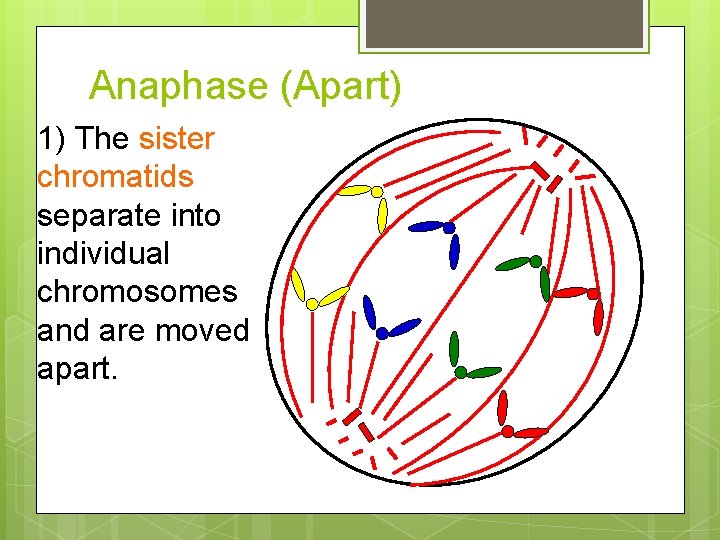 Anaphase (Apart)

1) The sister chromatids separate into individual chromosomes and are moved apart.